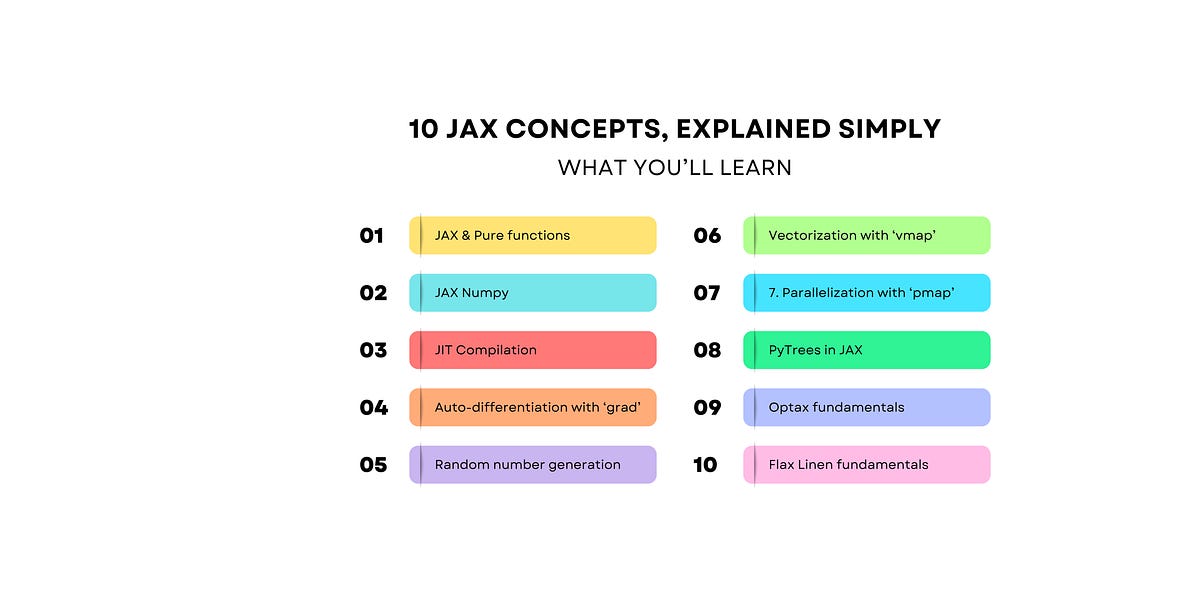 10 JAX CONCEPTS, EXPLAINED SIMPLY

WHAT YOU'LL LEARN

01 JAX & Pure functions

02 JAX Numpy

03 JIT Compilation

04 Auto-differentiation with 'grad'

05 Random number generation

06 Vectorization with 'vmap'

07 7. Parallelization with 'pmap'

08 PyTrees in JAX

09 Optax fundamentals

10 Flax Linen fundamentals